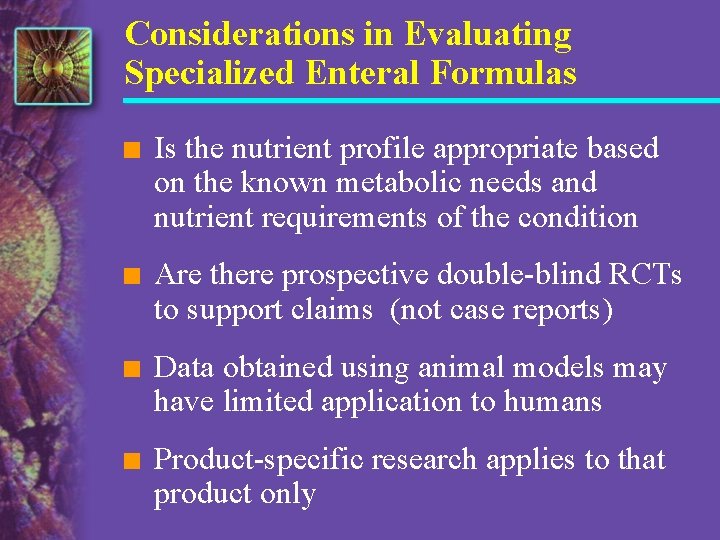 Considerations in Evaluating Specialized Enteral Formulas

■ Is the nutrient profile appropriate based on the known metabolic needs and nutrient requirements of the condition

■ Are there prospective double-blind RCTs to support claims (not case reports)

■ Data obtained using animal models may have limited application to humans

■ Product-specific research applies to that product only